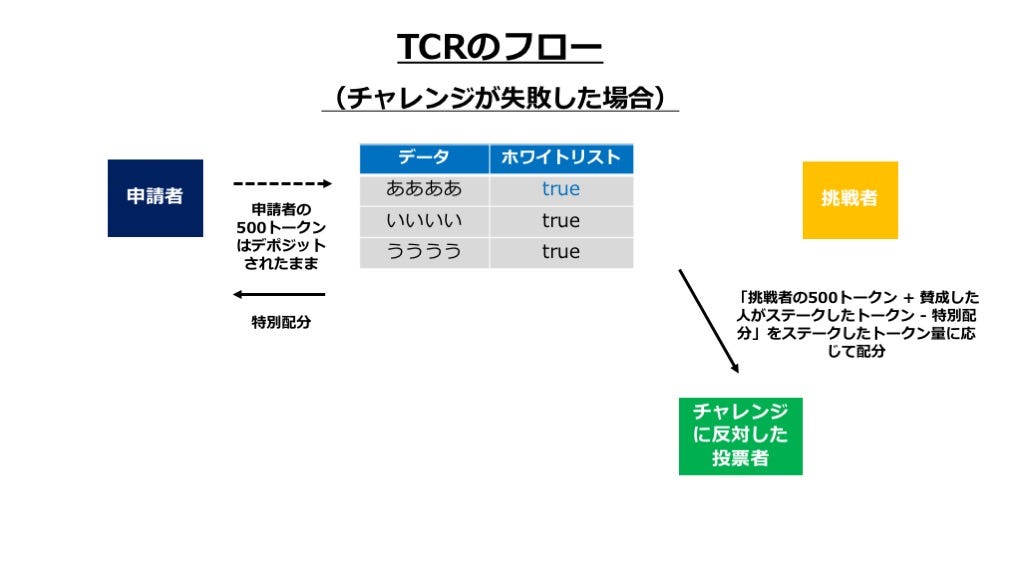 TCRのフロー

（チャレンジが失敗した場合）

申請者

申請者の500トークンはデポジットされたまま

特別配分

| データ | ホワイトリスト |
|---|---|
| ああああ | true |
| いいいい | true |
| うううう | true |

挑戦者

「挑戦者の500トークン + 賛成した人がステークしたトークン - 特別配分」をステークしたトークン量に応じて配分

チャレンジに反対した投票者